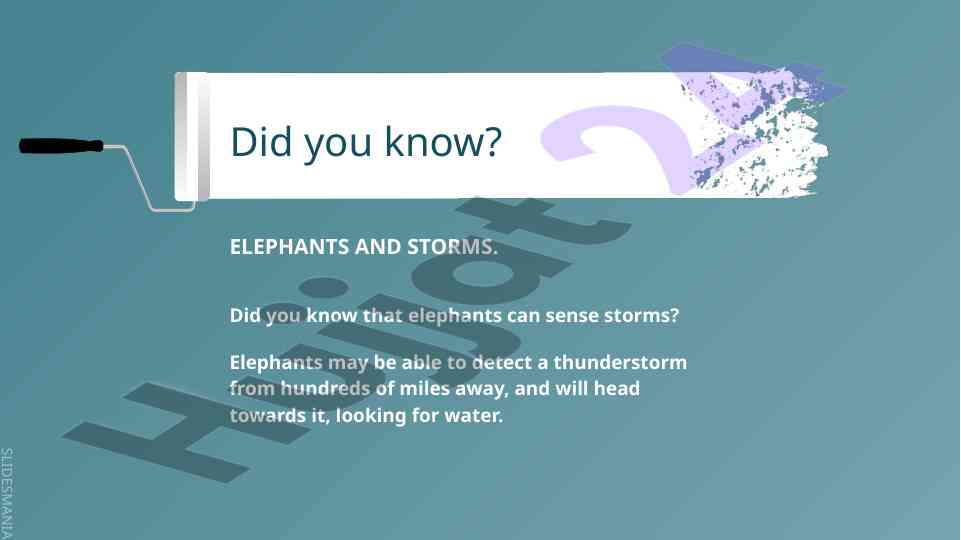 Did you know?

ELEPHANTS AND STORMS.

Did you know that elephants can sense storms?

Elephants may be able to detect a thunderstorm from hundreds of miles away, and will head towards it, looking for water.

Hujjat24

SLIDESMANIA